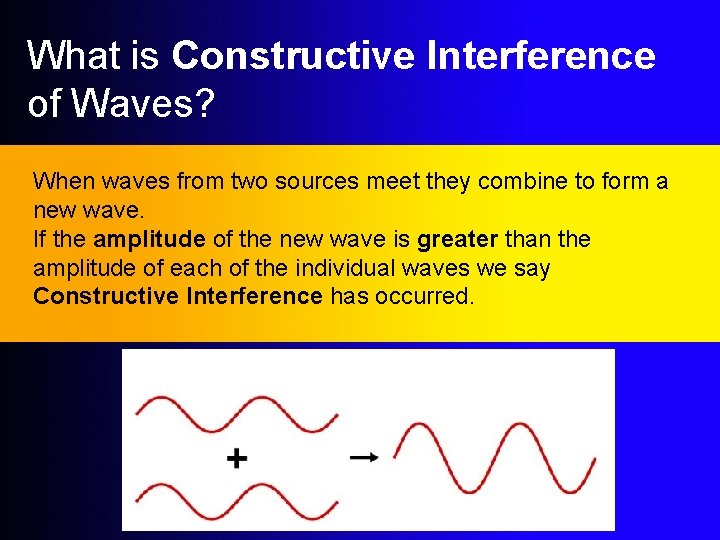 What is Constructive Interference of Waves?

When waves from two sources meet they combine to form a new wave.
If the amplitude of the new wave is greater than the amplitude of each of the individual waves we say Constructive Interference has occurred.

+

→